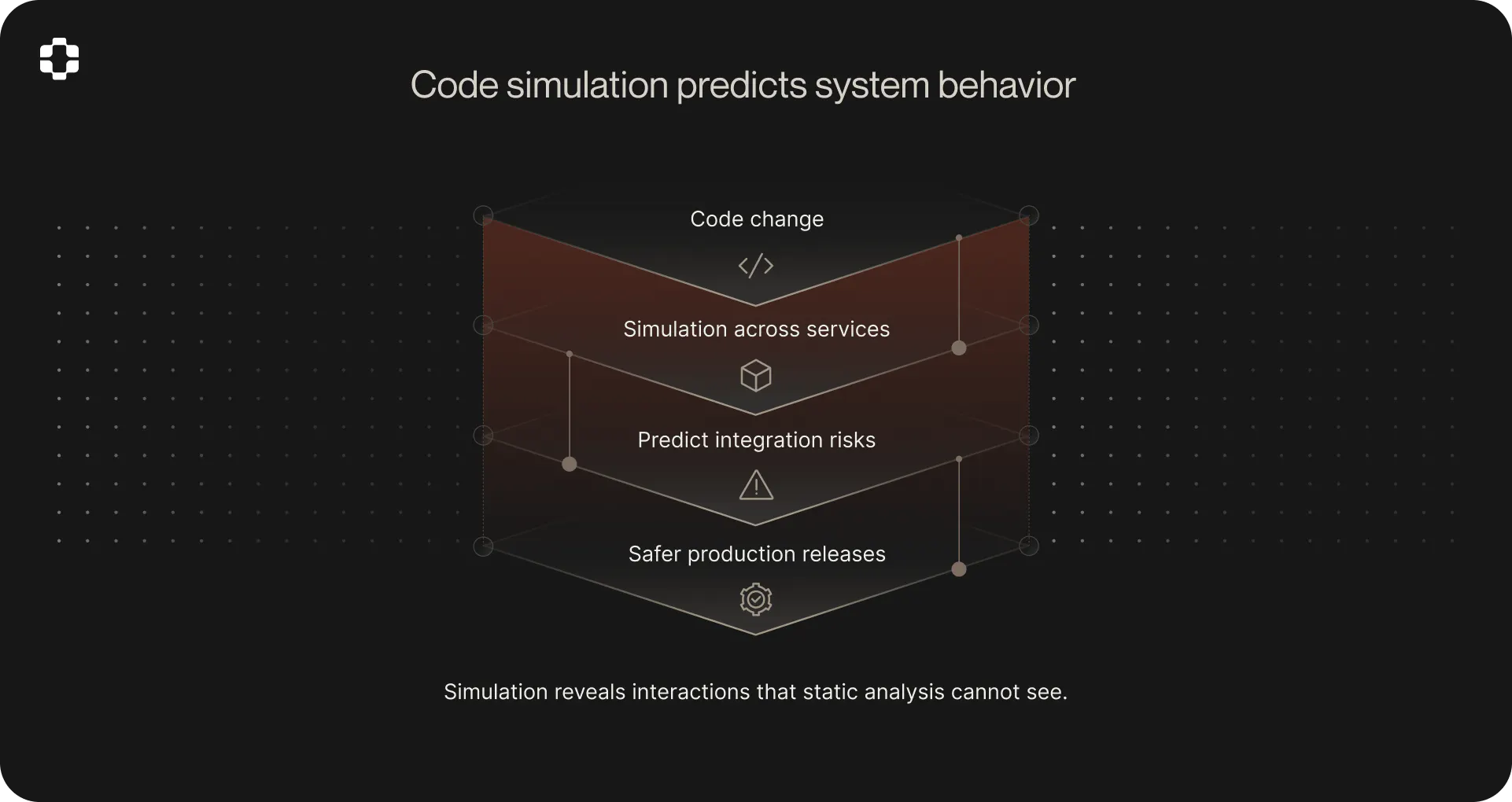 Code simulation predicts system behavior

Code change

Simulation across services

Predict integration risks

Safer production releases

Simulation reveals interactions that static analysis cannot see.